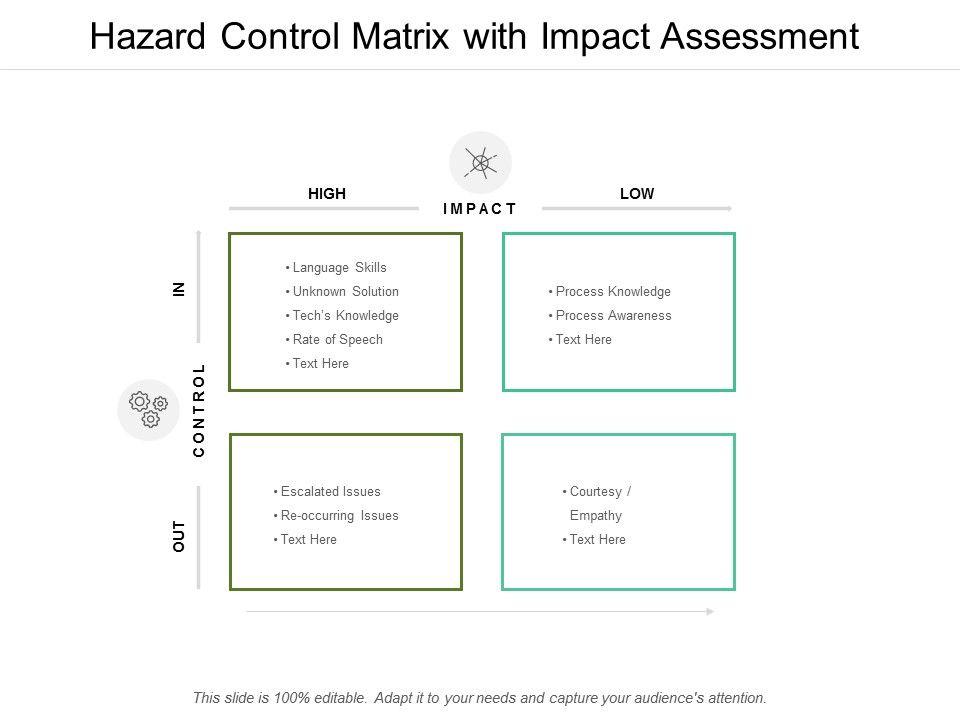 Hazard Control Matrix with Impact Assessment

HIGH

IMPACT

LOW

IN

CONTROL

OUT

• Language Skills
• Unknown Solution
• Tech's Knowledge
• Rate of Speech
• Text Here

• Process Knowledge
• Process Awareness
• Text Here

• Escalated Issues
• Re-occurring Issues
• Text Here

• Courtesy / Empathy
• Text Here

This slide is 100% editable. Adapt it to your needs and capture your audience's attention.